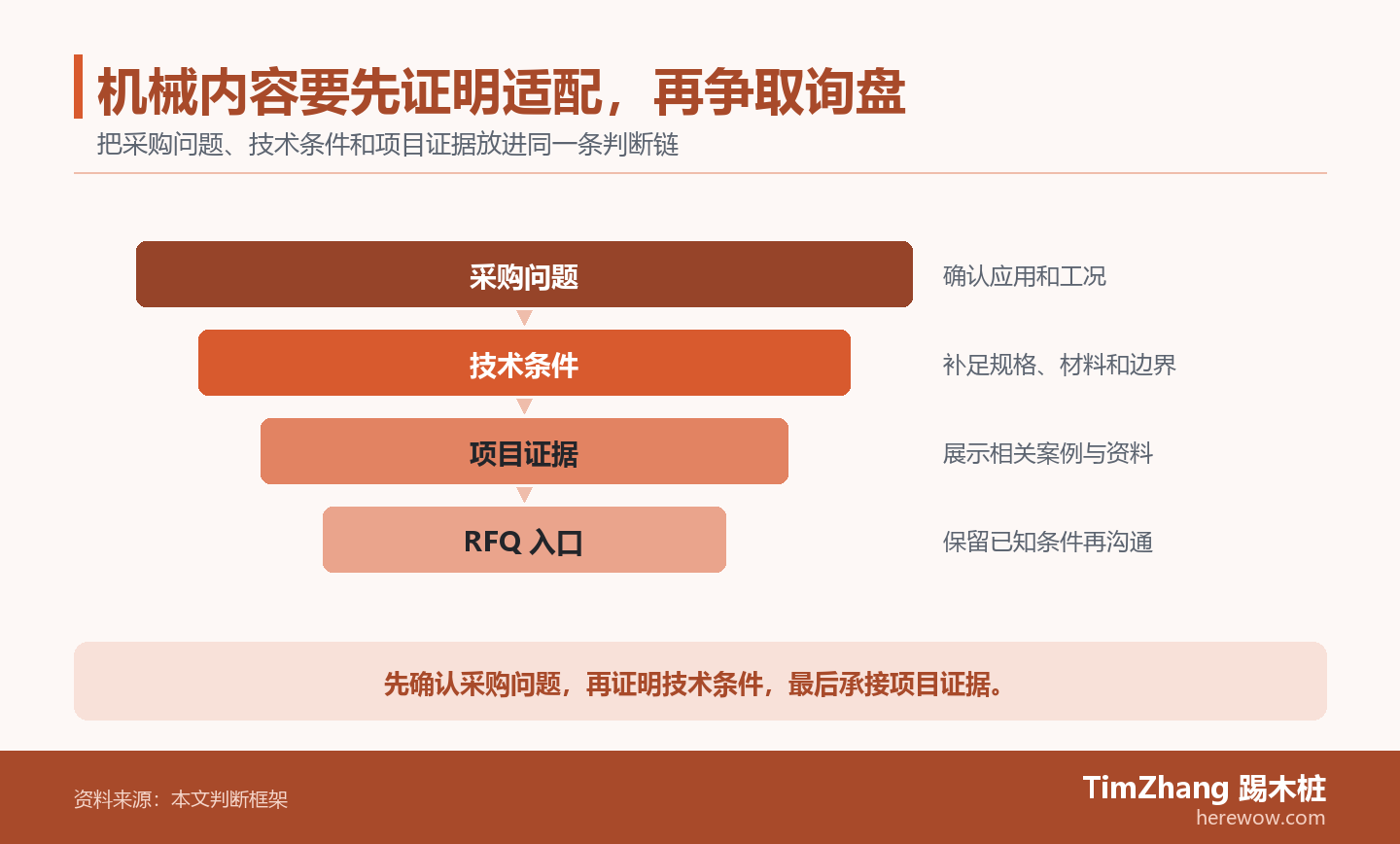 机械内容要先证明适配，再争取询盘

把采购问题、技术条件和项目证据放进同一条判断链

采购问题

确认应用和工况

技术条件

补足规格、材料和边界

项目证据

展示相关案例与资料

RFQ 入口

保留已知条件再沟通

先确认采购问题，再证明技术条件，最后承接项目证据。

资料来源：本文判断框架

TimZhang 踢木桩
herewow.com